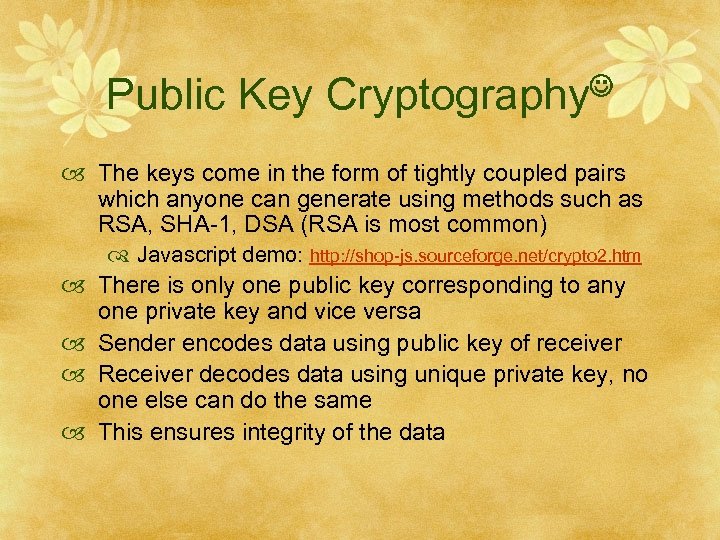 Public Key Cryptography☺

The keys come in the form of tightly coupled pairs which anyone can generate using methods such as RSA, SHA-1, DSA (RSA is most common)

Javascript demo: http://shop-js.sourceforge.net/crypto2.htm

There is only one public key corresponding to any one private key and vice versa

Sender encodes data using public key of receiver

Receiver decodes data using unique private key, no one else can do the same

This ensures integrity of the data